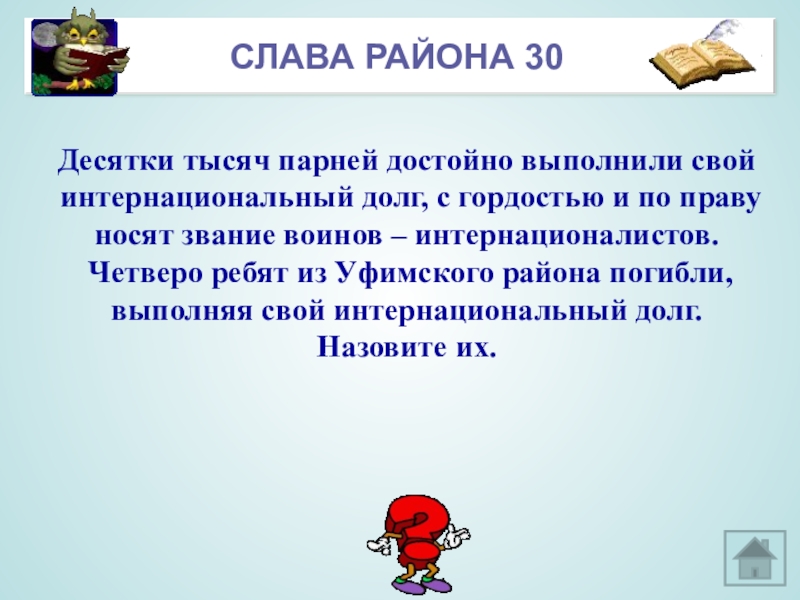 СЛАВА РАЙОНА 30

Десятки тысяч парней достойно выполнили свой интернациональный долг, с гордостью и по праву носят звание воинов – интернационалистов. Четверо ребят из Уфимского района погибли, выполняя свой интернациональный долг. Назовите их.